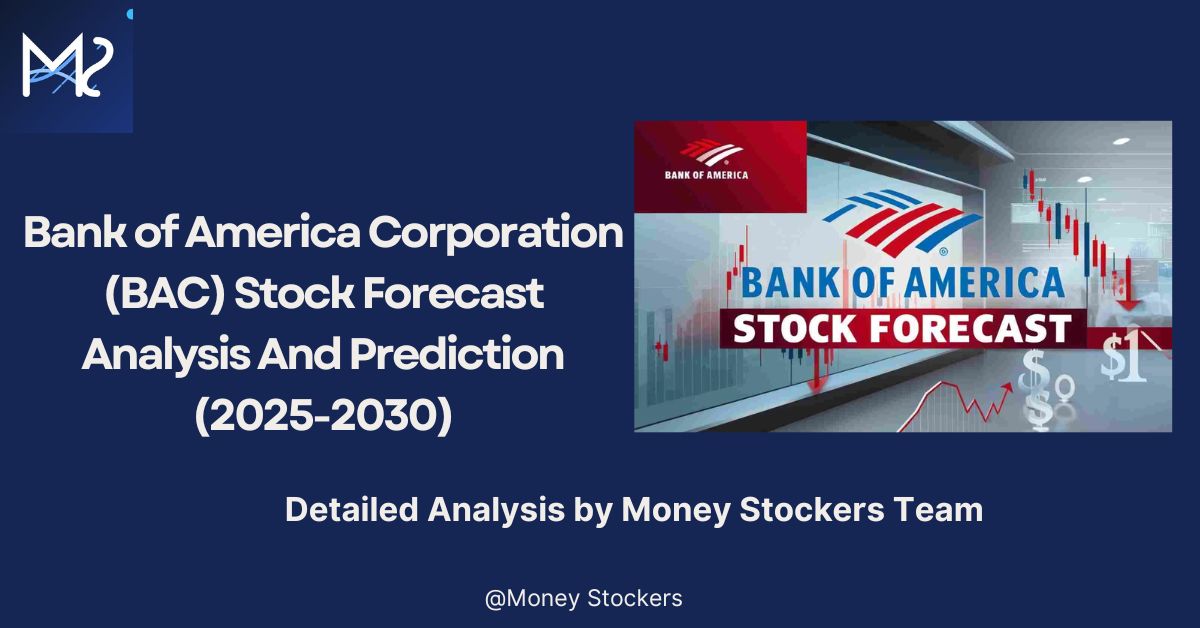 Bank of America Corporation (BAC) Stock Forecast Analysis And Prediction (2025-2030)

BANK OF AMERICA

BANK OF AMERICA
STOCK FORECAST

$1

Detailed Analysis by Money Stockers Team

@Money Stockers